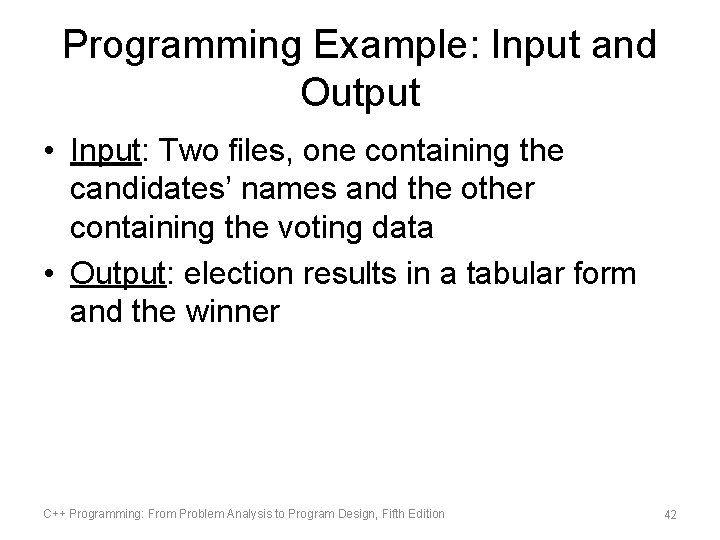 Programming Example: Input and Output

• Input: Two files, one containing the candidates’ names and the other containing the voting data

• Output: election results in a tabular form and the winner

C++ Programming: From Problem Analysis to Program Design, Fifth Edition

42